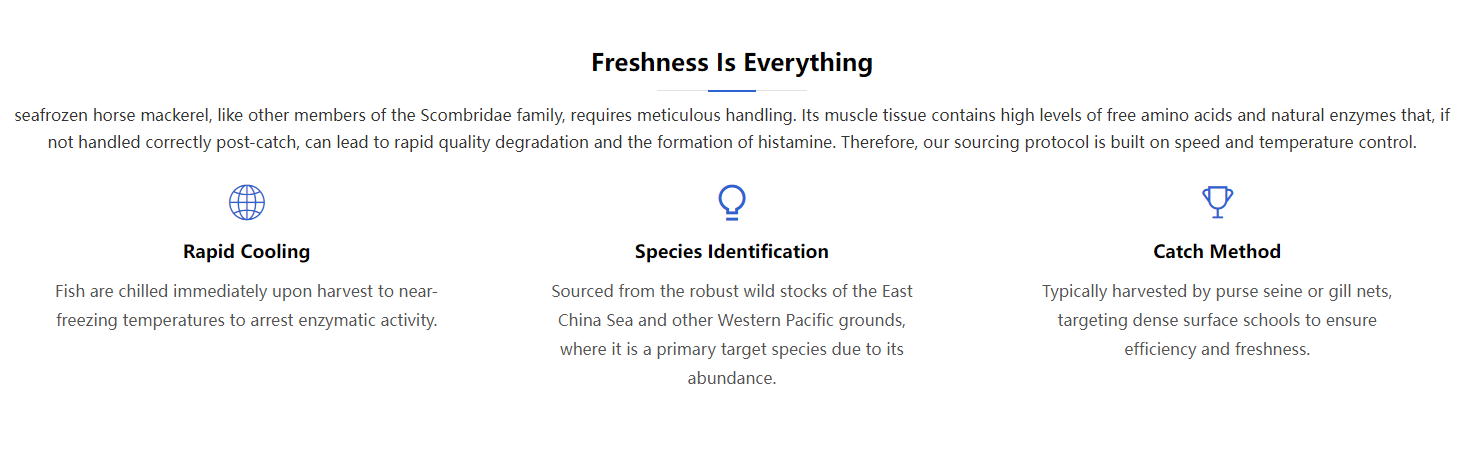 Freshness Is Everything

seafrozen horse mackerel, like other members of the Scombridae family, requires meticulous handling. Its muscle tissue contains high levels of free amino acids and natural enzymes that, if not handled correctly post-catch, can lead to rapid quality degradation and the formation of histamine. Therefore, our sourcing protocol is built on speed and temperature control.

Rapid Cooling

Fish are chilled immediately upon harvest to near-freezing temperatures to arrest enzymatic activity.

Species Identification

Sourced from the robust wild stocks of the East China Sea and other Western Pacific grounds, where it is a primary target species due to its abundance.

Catch Method

Typically harvested by purse seine or gill nets, targeting dense surface schools to ensure efficiency and freshness.